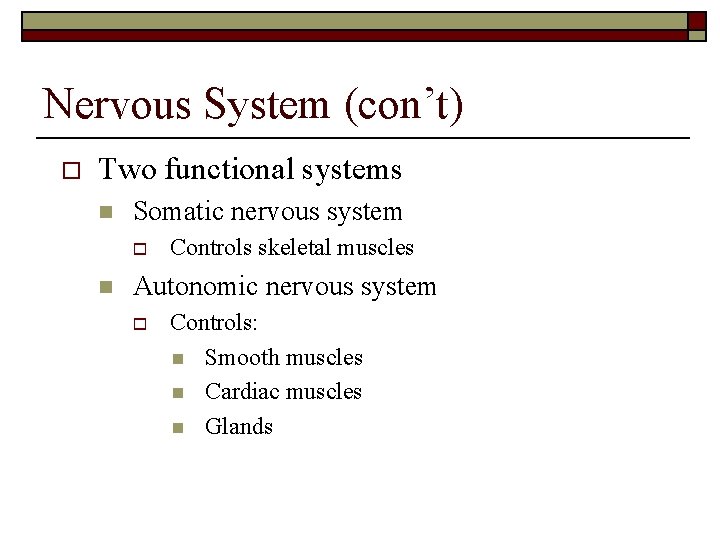 Nervous System (con’t)

Two functional systems

Somatic nervous system

Controls skeletal muscles

Autonomic nervous system

Controls:

Smooth muscles

Cardiac muscles

Glands